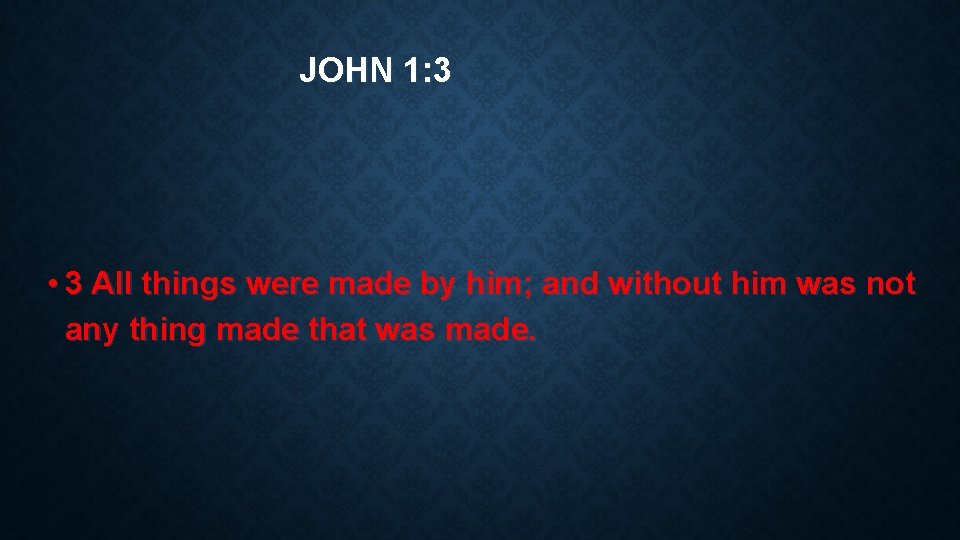 JOHN 1:3

• 3 All things were made by him; and without him was not any thing made that was made.